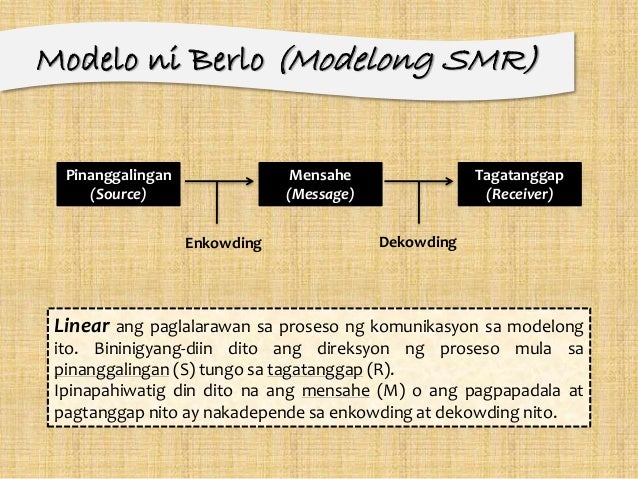 Modelo ni Berlo (Modelong SMR)

Pinanggalingan (Source)

Mensahe (Message)

Tagatanggap (Receiver)

Enkowding

Dekowding

Linear ang paglalarawan sa proseso ng komunikasyon sa modelong ito. Bininigyang-diin dito ang direksyon ng proseso mula sa pinanggalingan (S) tungo sa tagatanggap (R).
Ipinapahiwatig din dito na ang mensahe (M) o ang pagpapadala at pagtanggap nito ay nakadepende sa enkowding at dekowding nito.